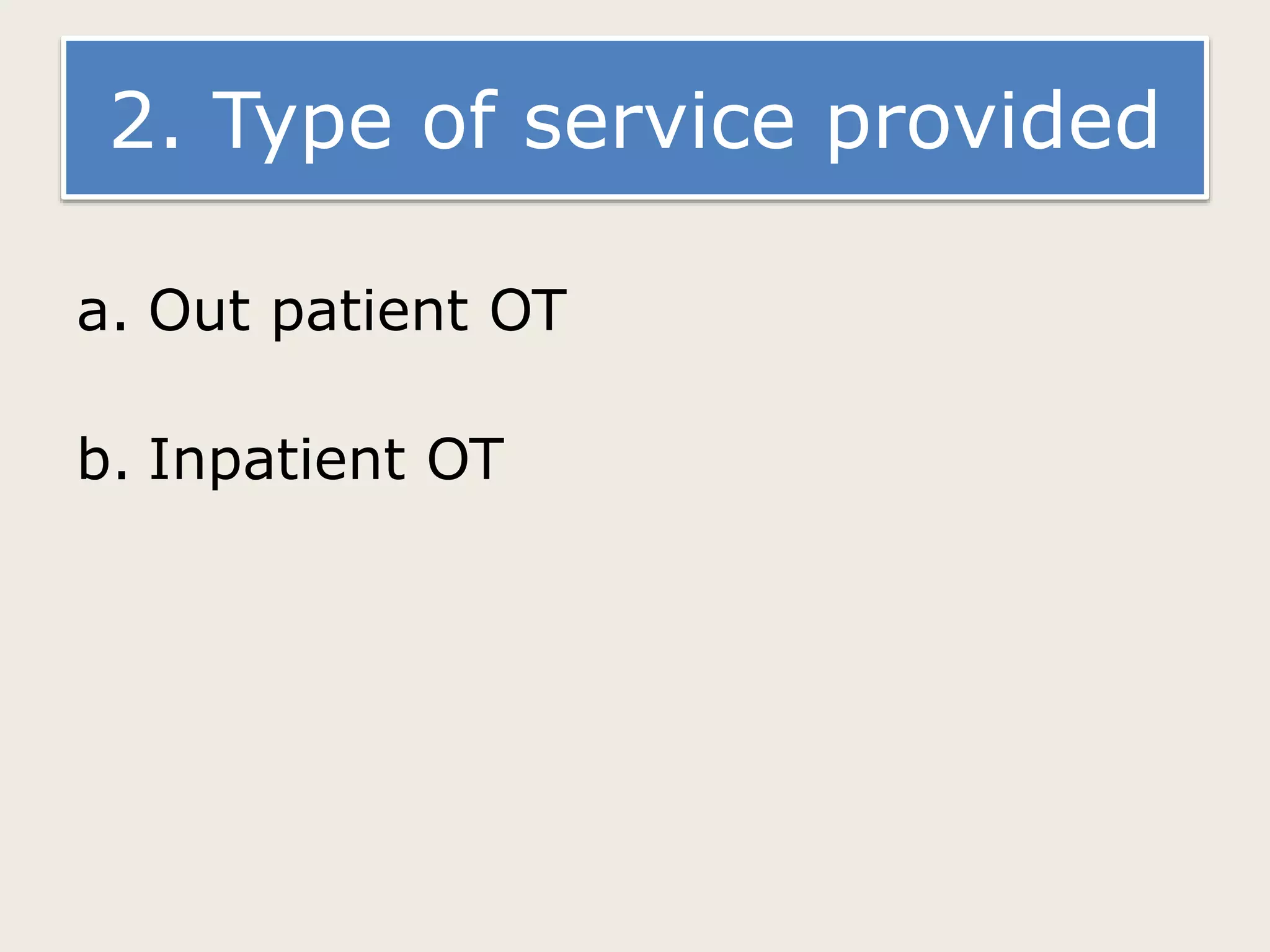 2. Type of service provided

a. Out patient OT

b. Inpatient OT